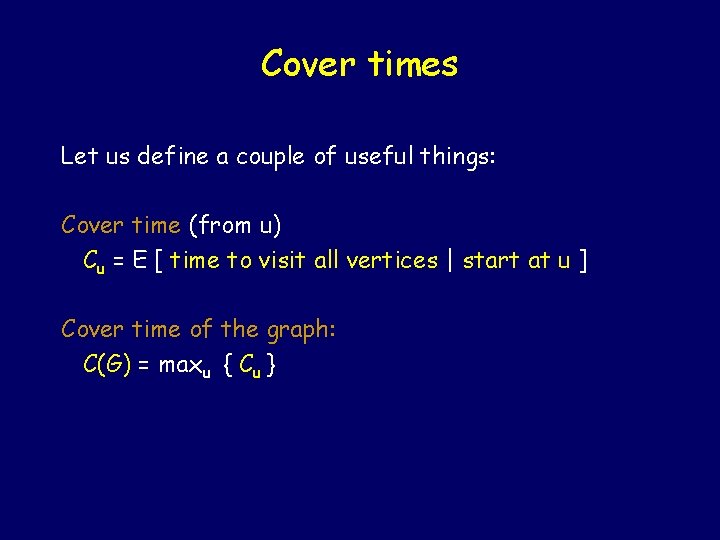 Cover times

Let us define a couple of useful things:

Cover time (from u)
$C_u$ = E [ time to visit all vertices | start at u ]

Cover time of the graph:
$C(G) = \max_u \{ C_u \}$